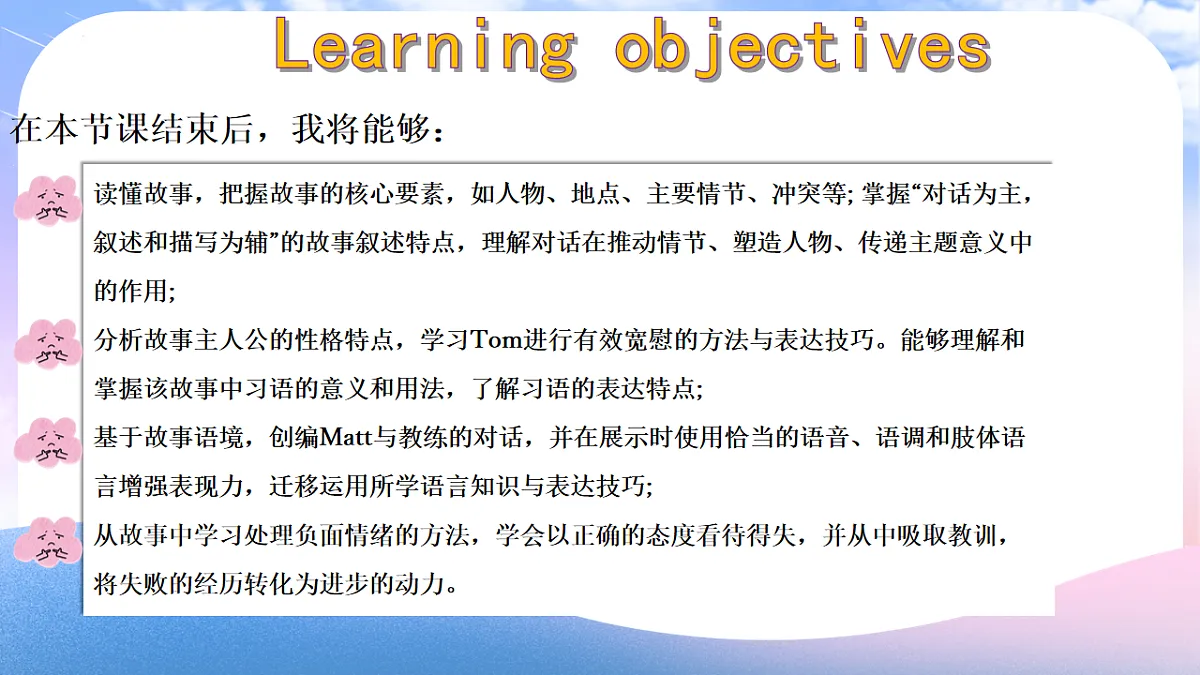 Learning objectives

在本节课结束后，我将能够：

读懂故事，把握故事的核心要素，如人物、地点、主要情节、冲突等; 掌握“对话为主，叙述和描写为辅”的故事叙述特点，理解对话在推动情节、塑造人物、传递主题意义中的作用;

分析故事主人公的性格特点，学习Tom进行有效宽慰的方法与表达技巧。能够理解和掌握该故事中习语的意义和用法，了解习语的表达特点;

基于故事语境，创编Matt与教练的对话，并在展示时使用恰当的语音、语调和肢体语言增强表现力，迁移运用所学语言知识与表达技巧;

从故事中学习处理负面情绪的方法，学会以正确的态度看待得失，并从中吸取教训，将失败的经历转化为进步的动力。